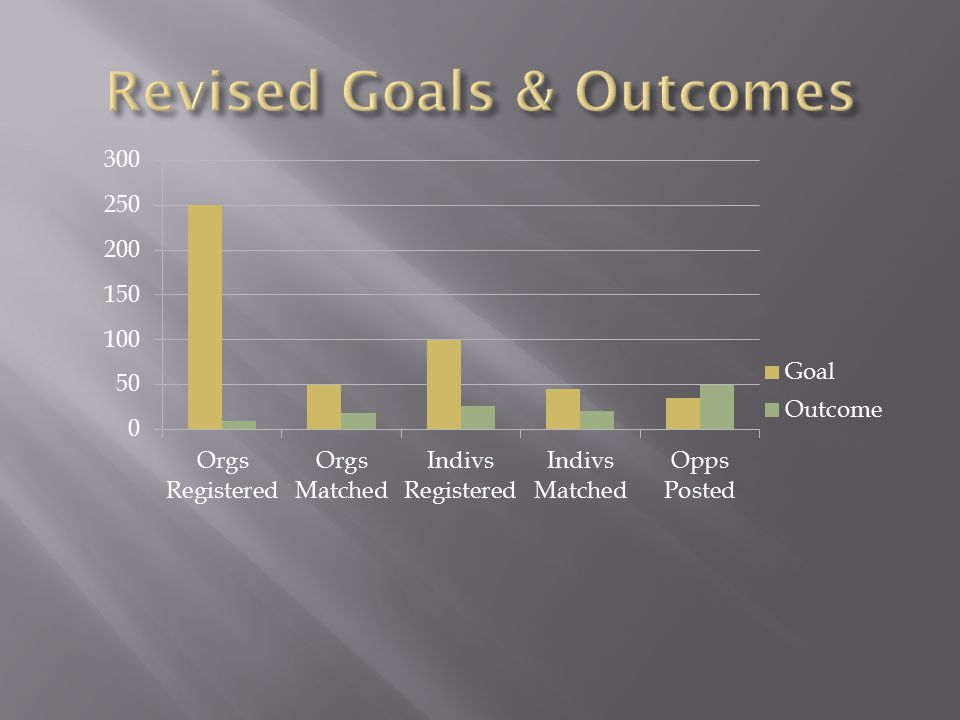 Revised Goals & Outcomes

300
250
200
150
100
50
0

Orgs Registered
Orgs Matched
Indivs Registered
Indivs Matched
Opps Posted

Goal
Outcome